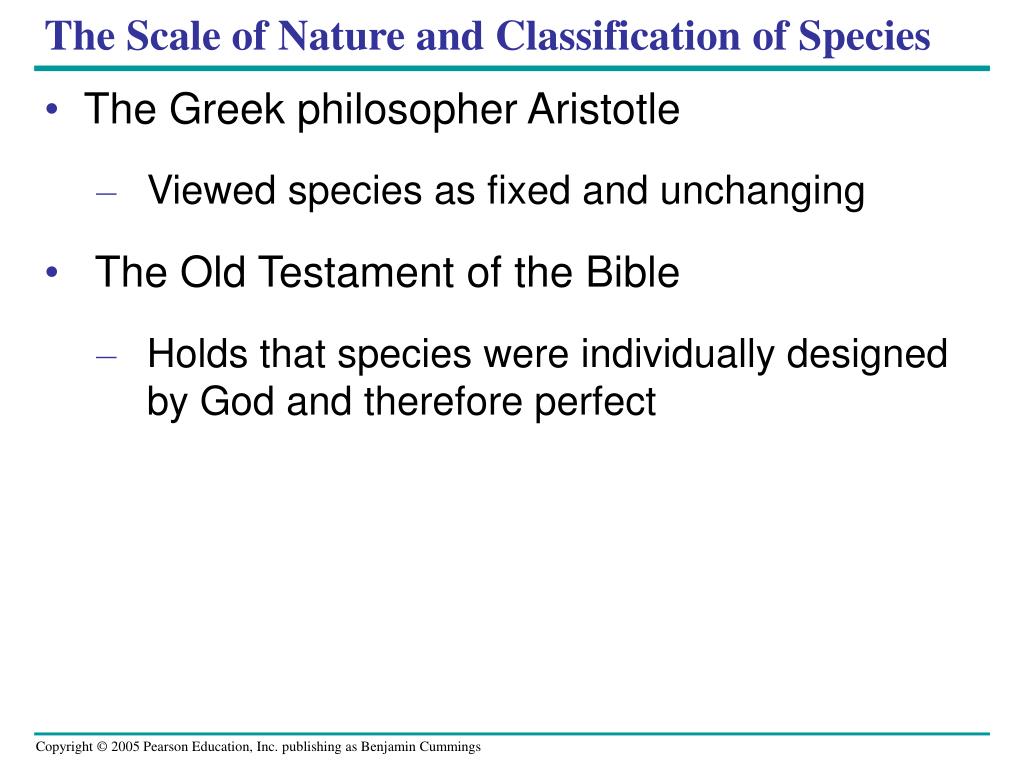 The Scale of Nature and Classification of Species

• The Greek philosopher Aristotle

– Viewed species as fixed and unchanging

• The Old Testament of the Bible

– Holds that species were individually designed by God and therefore perfect

Copyright © 2005 Pearson Education, Inc. publishing as Benjamin Cummings